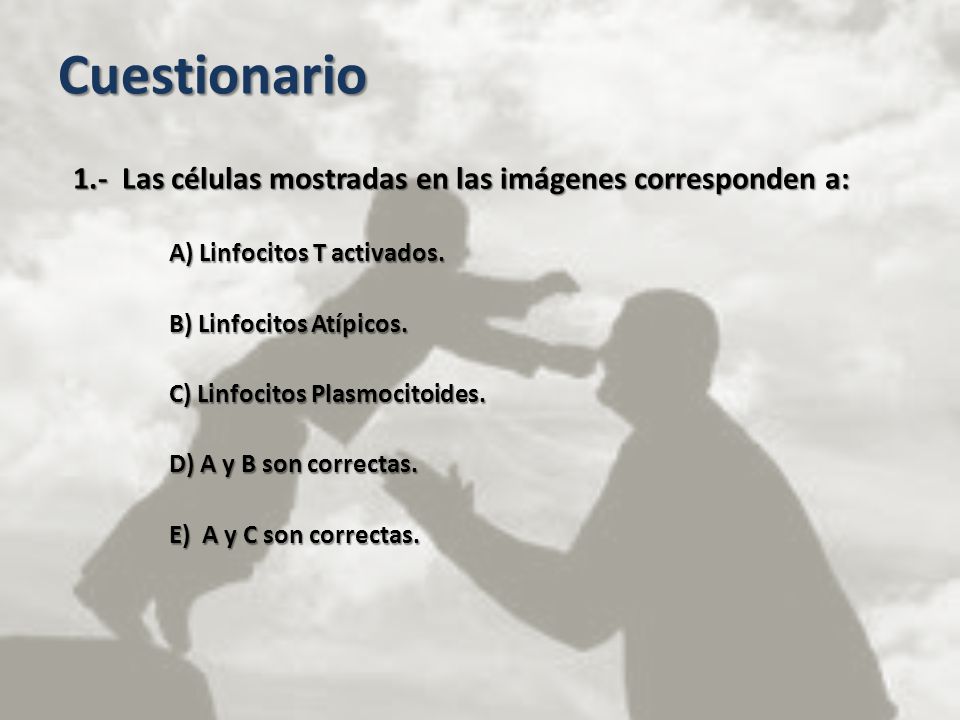 Cuestionario

1.- Las células mostradas en las imágenes corresponden a:

A) Linfocitos T activados.

B) Linfocitos Atípicos.

C) Linfocitos Plasmocitoides.

D) A y B son correctas.

E) A y C son correctas.